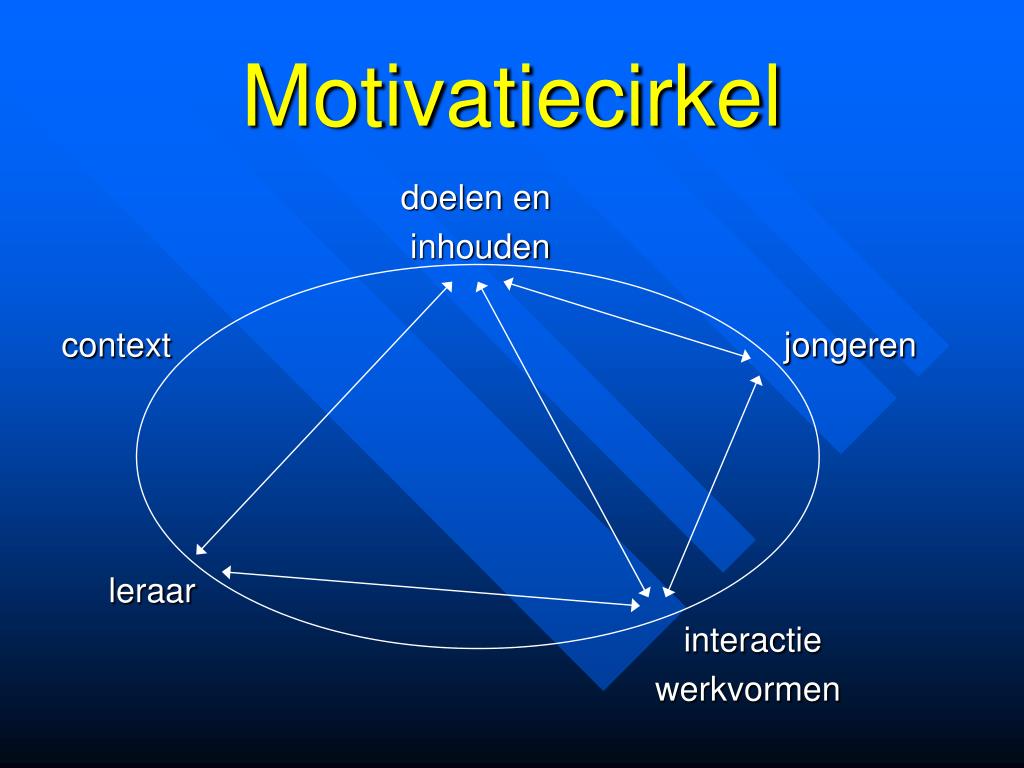 Motivatiecirkel

doelen en inhouden

context

jongeren

leraar

interactie werkvormen